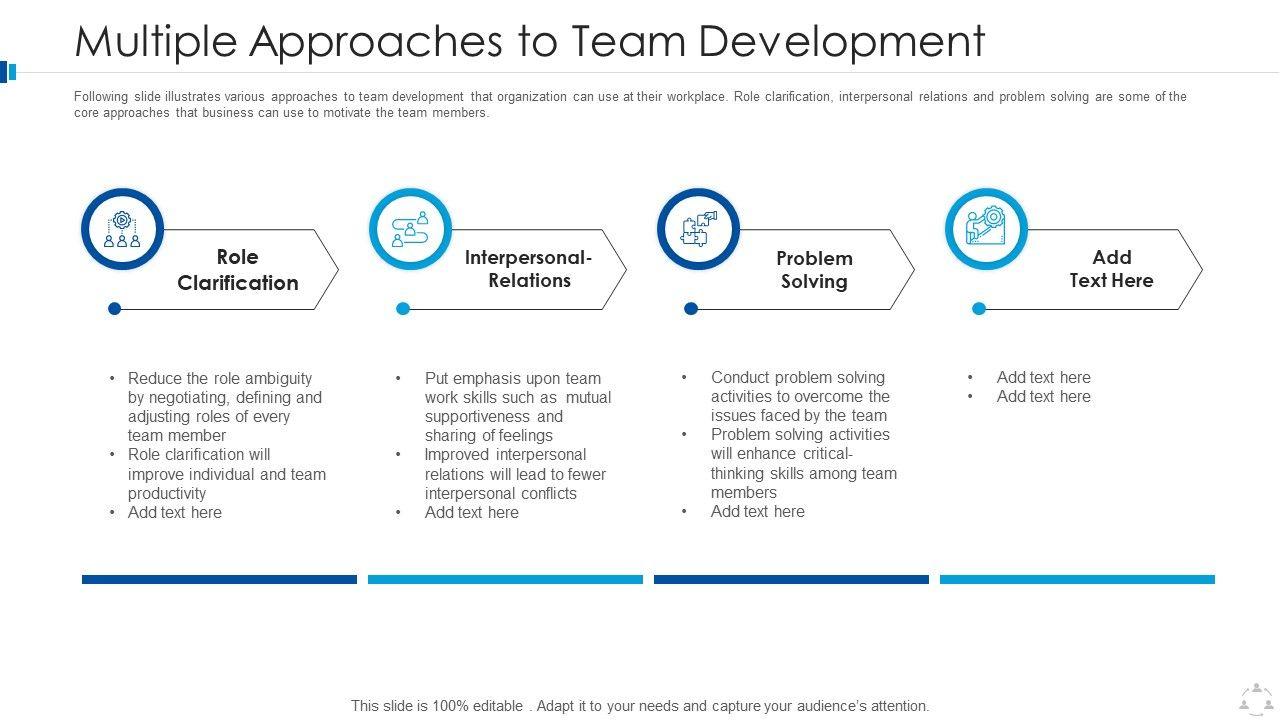 Multiple Approaches to Team Development

Following slide illustrates various approaches to team development that organization can use at their workplace. Role clarification, interpersonal relations and problem solving are some of the core approaches that business can use to motivate the team members.

Role Clarification

Interpersonal-Relations

Problem Solving

Add Text Here

• Reduce the role ambiguity by negotiating, defining and adjusting roles of every team member
• Role clarification will improve individual and team productivity
• Add text here

• Put emphasis upon team work skills such as mutual supportiveness and sharing of feelings
• Improved interpersonal relations will lead to fewer interpersonal conflicts
• Add text here

• Conduct problem solving activities to overcome the issues faced by the team
• Problem solving activities will enhance critical-thinking skills among team members
• Add text here

• Add text here
• Add text here

This slide is 100% editable . Adapt it to your needs and capture your audience's attention.